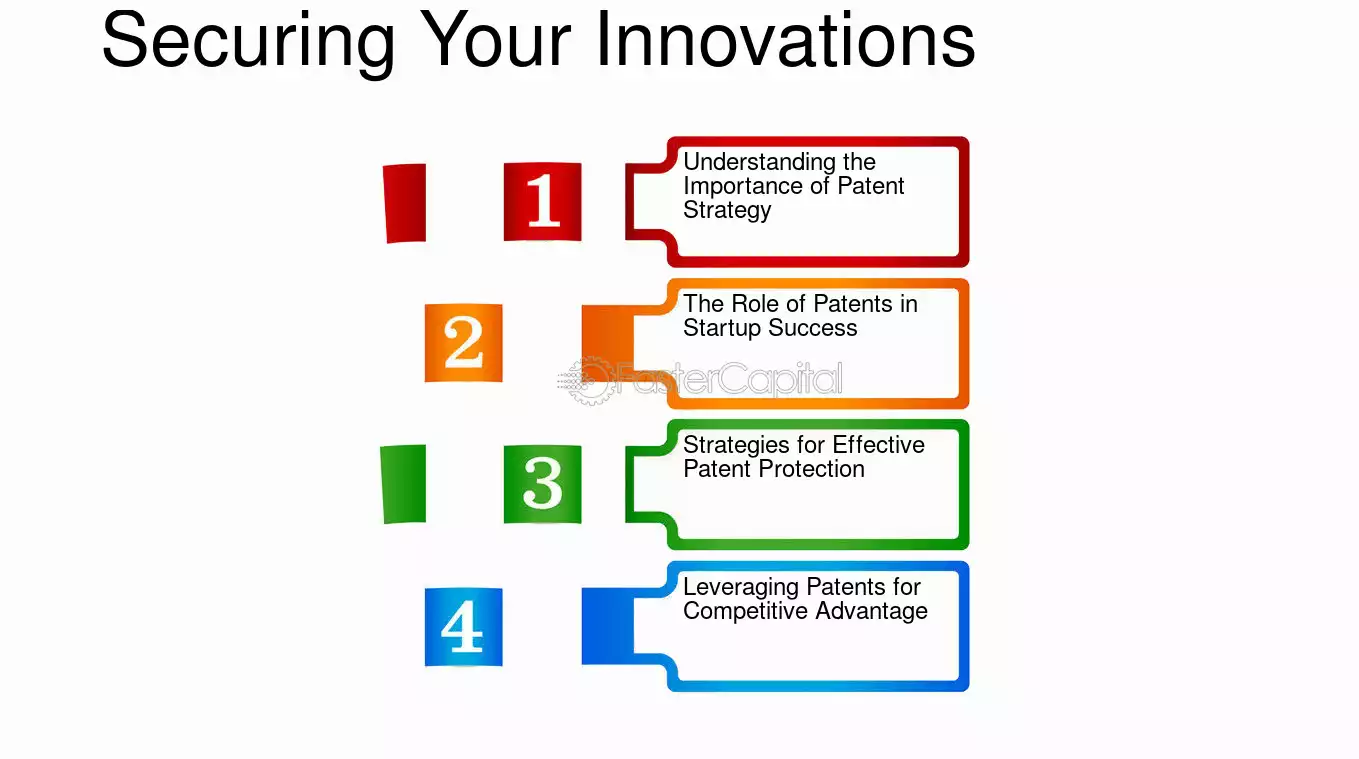 Securing Your Innovations

1

Understanding the Importance of Patent Strategy

2

The Role of Patents in Startup Success

3

Strategies for Effective Patent Protection

4

Leveraging Patents for Competitive Advantage

FasterCapital